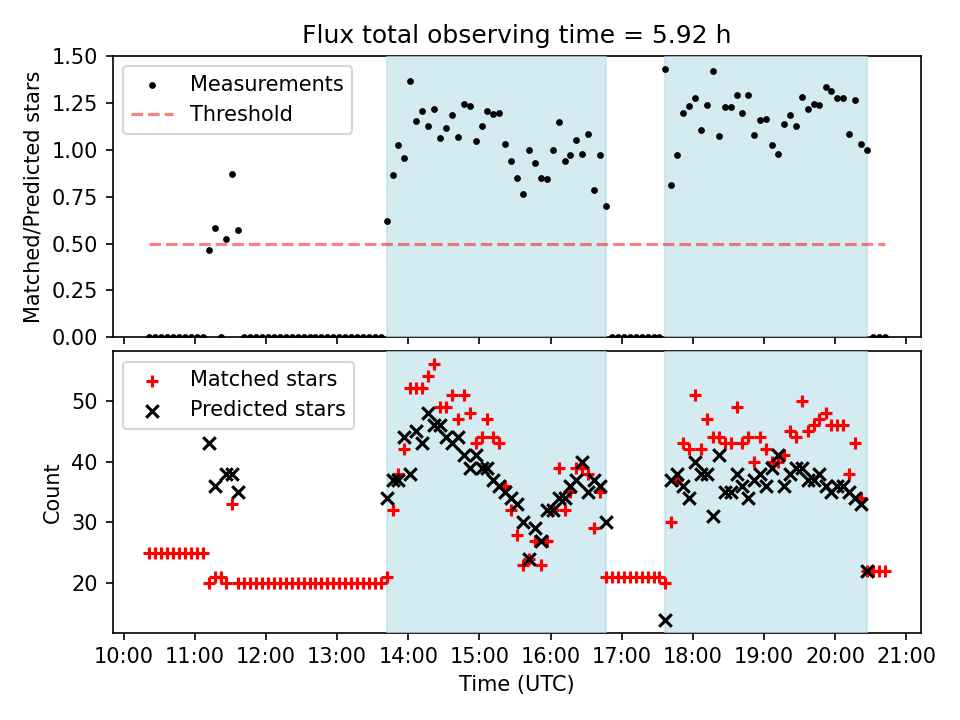 Flux total observing time = 5.92 h

Measurements
Threshold

Matched/Predicted stars

1.50
1.25
1.00
0.75
0.50
0.25
0.00

Matched stars
Predicted stars

Count

50
40
30
20

10:00 11:00 12:00 13:00 14:00 15:00 16:00 17:00 18:00 19:00 20:00 21:00

Time (UTC)